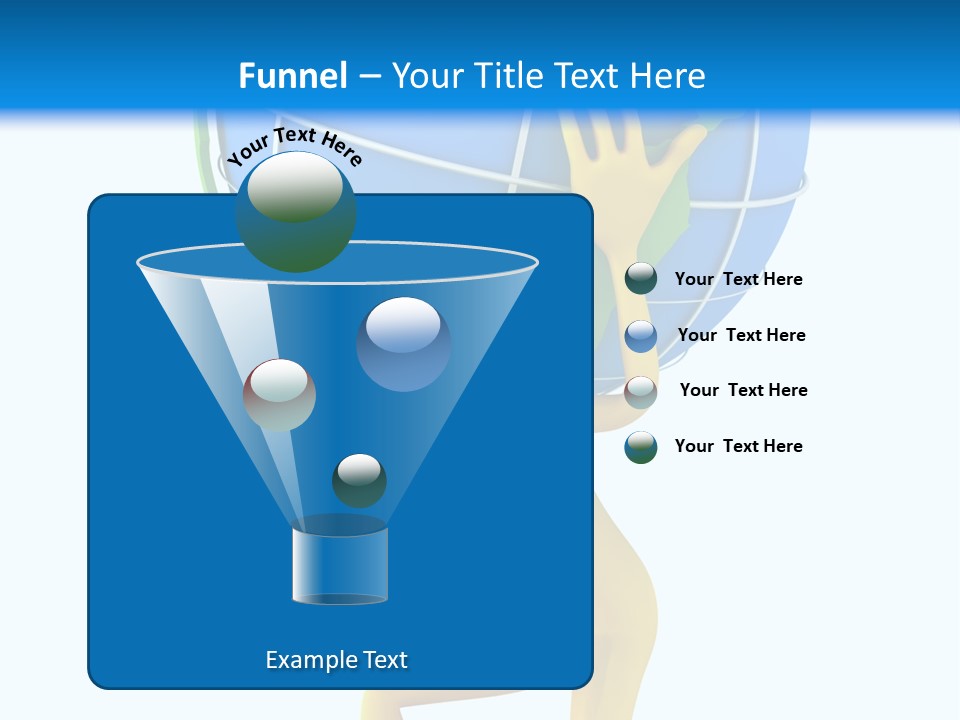 Funnel – Your Title Text Here

Your Text Here

Your Text Here

Your Text Here

Your Text Here

Your Text Here

Example Text